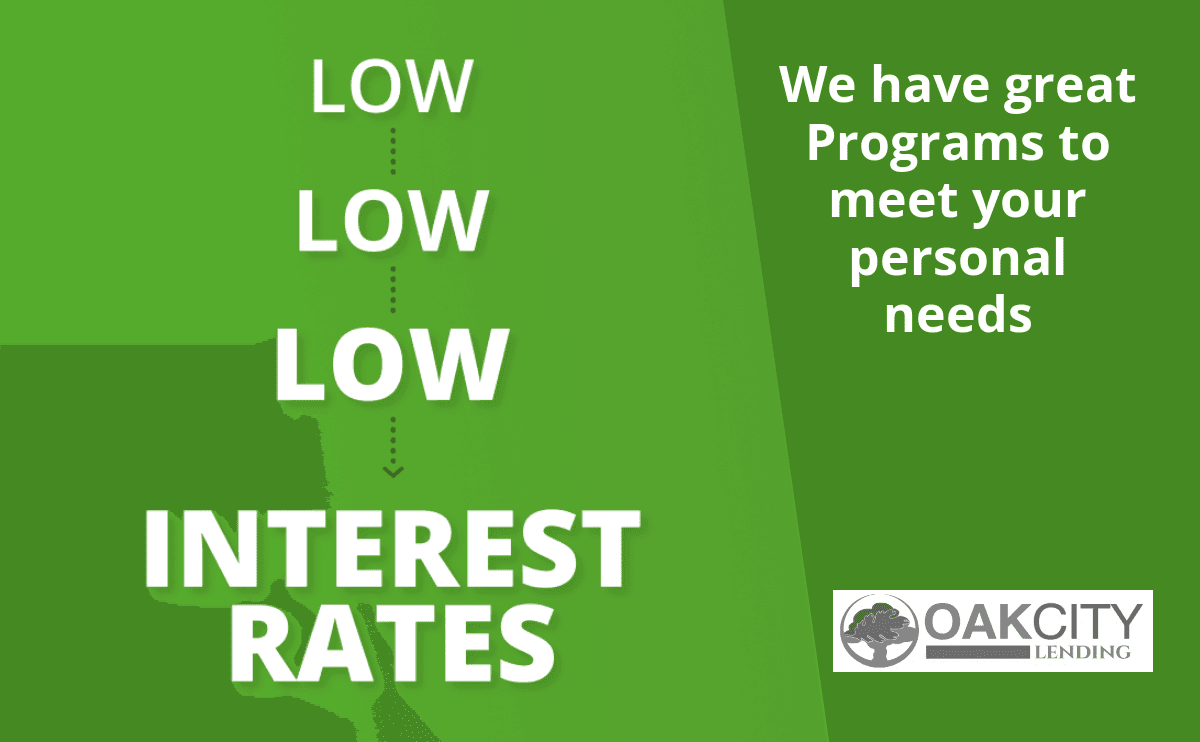 LOW
LOW
LOW
INTEREST RATES

We have great Programs to meet your personal needs

OAKCITY
LENDING